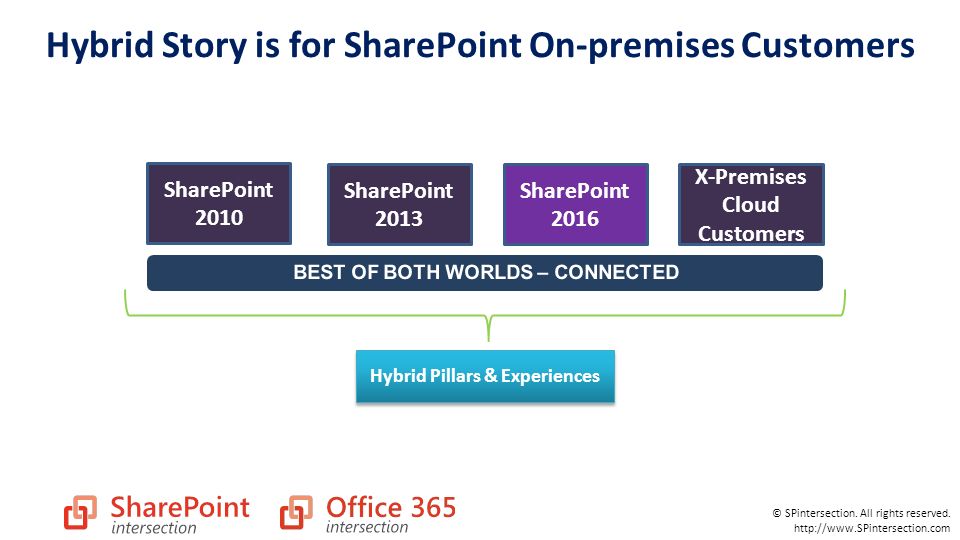 Hybrid Story is for SharePoint On-premises Customers

SharePoint 2010

SharePoint 2013

SharePoint 2016

X-Premises Cloud Customers

BEST OF BOTH WORLDS – CONNECTED

Hybrid Pillars & Experiences

SharePoint intersection

Office 365 intersection

© SPintersection. All rights reserved. http://www.SPintersection.com